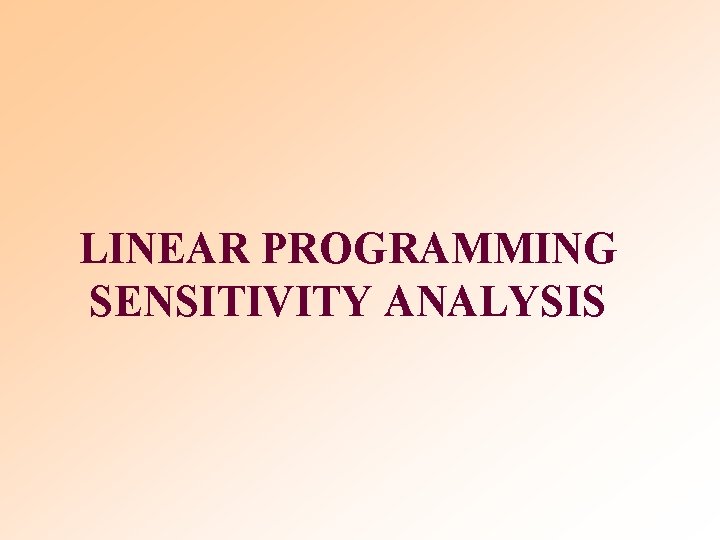 LINEAR PROGRAMMING
SENSITIVITY ANALYSIS